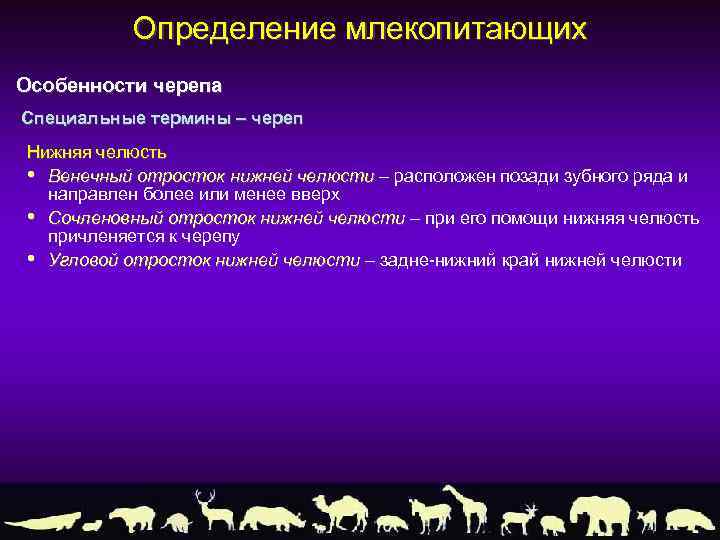 Определение млекопитающих

Особенности черепа

Специальные термины – череп

Нижняя челюсть

• Венечный отросток нижней челюсти – расположен позади зубного ряда и направлен более или менее вверх
• Сочленовный отросток нижней челюсти – при его помощи нижняя челюсть причленяется к черепу
• Угловой отросток нижней челюсти – задне-нижний край нижней челюсти